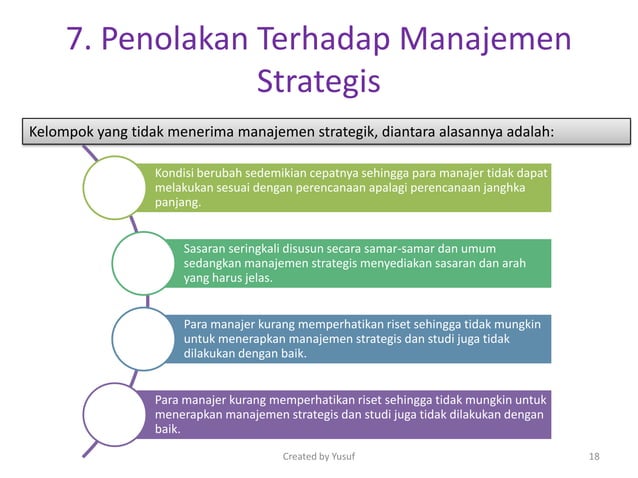 7. Penolakan Terhadap Manajemen Strategis

Kelompok yang tidak menerima manajemen strategik, diantara alasannya adalah:

Kondisi berubah sedemikian cepatnya sehingga para manajer tidak dapat melakukan sesuai dengan perencanaan apalagi perencanaan janghka panjang.

Sasaran seringkali disusun secara samar-samar dan umum sedangkan manajemen strategis menyediakan sasaran dan arah yang harus jelas.

Para manajer kurang memperhatikan riset sehingga tidak mungkin untuk menerapkan manajemen strategis dan studi juga tidak dilakukan dengan baik.

Para manajer kurang memperhatikan riset sehingga tidak mungkin untuk menerapkan manajemen strategis dan studi juga tidak dilakukan dengan baik.

Created by Yusuf

18